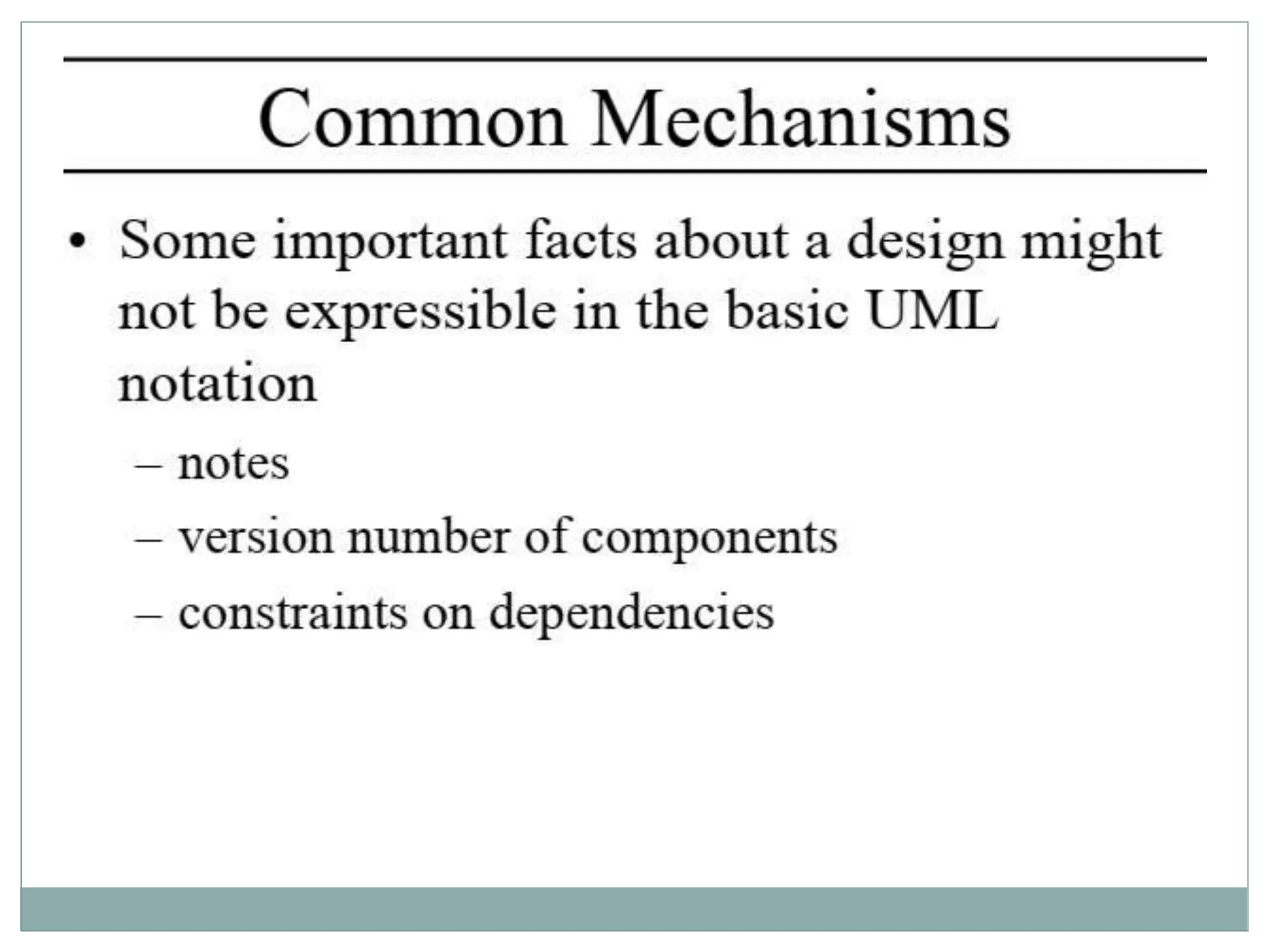 Common Mechanisms

• Some important facts about a design might not be expressible in the basic UML notation

– notes

– version number of components

– constraints on dependencies